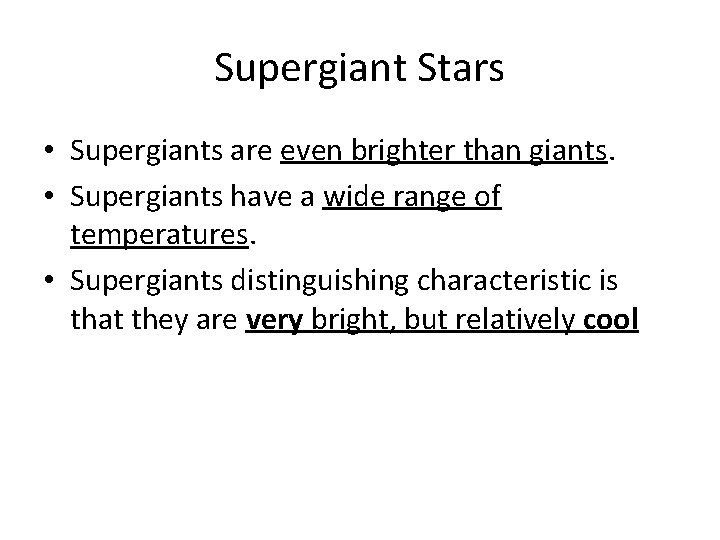 Supergiant Stars

• Supergiants are even brighter than giants.
• Supergiants have a wide range of temperatures.
• Supergiants distinguishing characteristic is that they are very bright, but relatively cool